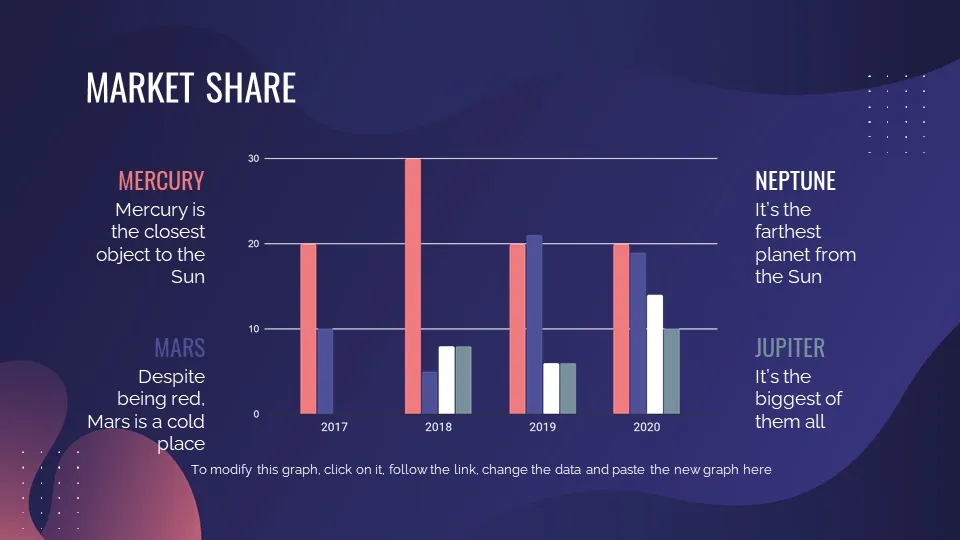 MARKET SHARE

MERCURY
Mercury is the closest object to the Sun

MARS
Despite being red, Mars is a cold place

30
20
10
0
2017
2018
2019
2020

NEPTUNE
It's the farthest planet from the Sun

JUPITER
It's the biggest of them all

To modify this graph, click on it, follow the link, change the data and paste the new graph here